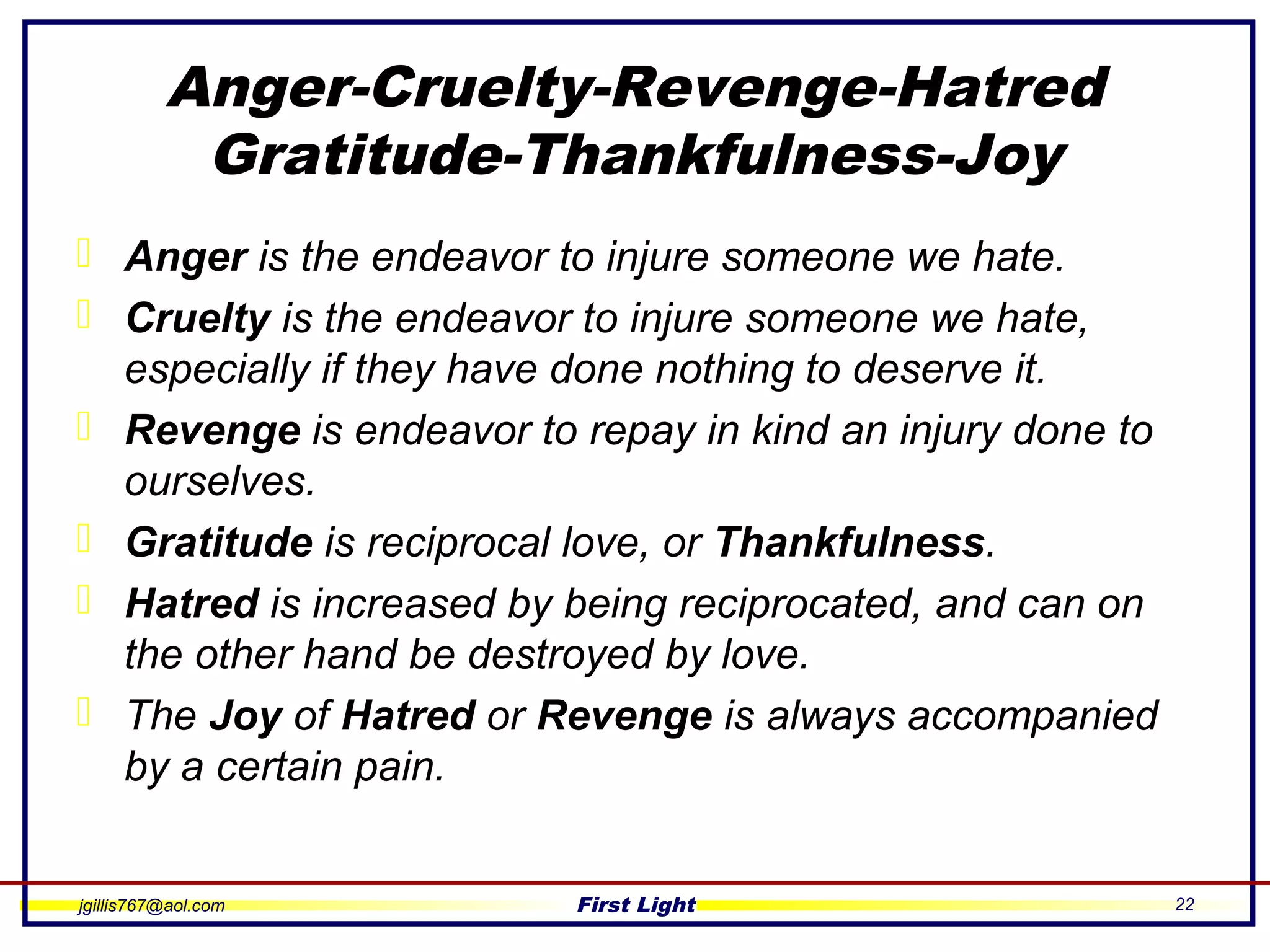 Anger-Cruelty-Revenge-Hatred
Gratitude-Thankfulness-Joy

Anger is the endeavor to injure someone we hate.

Cruelty is the endeavor to injure someone we hate, especially if they have done nothing to deserve it.

Revenge is endeavor to repay in kind an injury done to ourselves.

Gratitude is reciprocal love, or Thankfulness.

Hatred is increased by being reciprocated, and can on the other hand be destroyed by love.

The Joy of Hatred or Revenge is always accompanied by a certain pain.

jgillis767@aol.com First Light 22